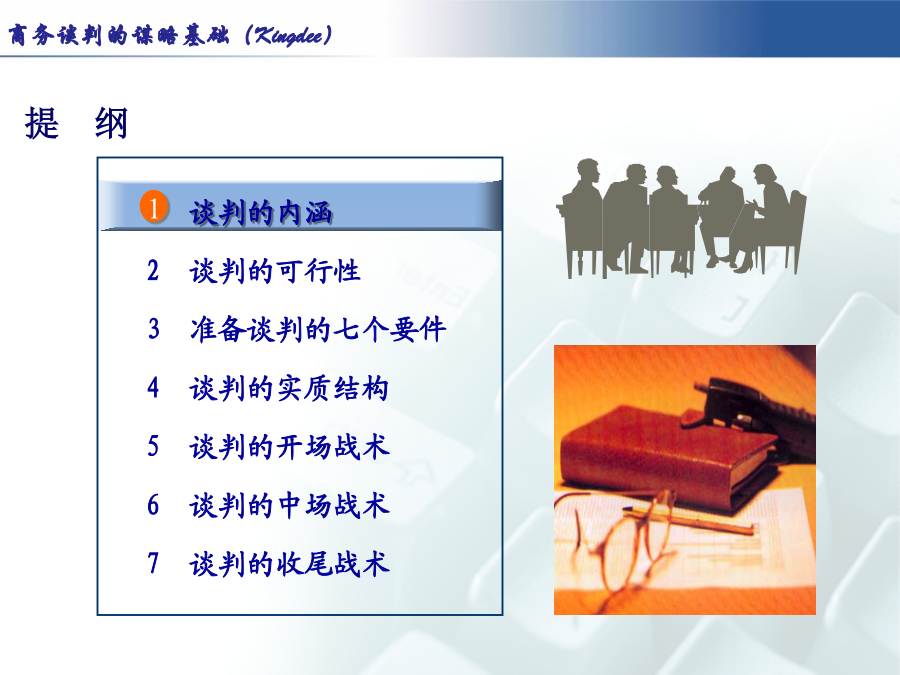 商务谈判的谋略基础（Kingdee）

提 纲

1 谈判的内涵

2 谈判的可行性

3 准备谈判的七个要件

4 谈判的实质结构

5 谈判的开场战术

6 谈判的中场战术

7 谈判的收尾战术